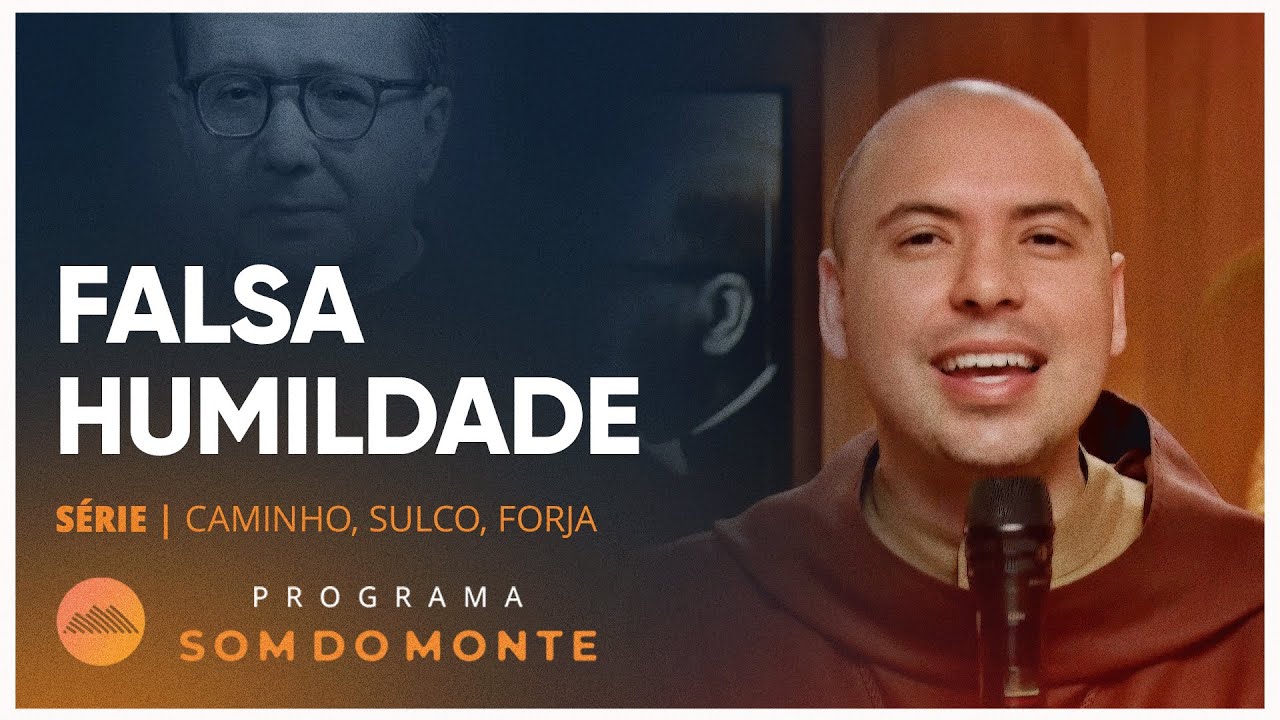 FALSA HUMILDADE

SÉRIE | CAMINHO, SULCO, FORJA

PROGRAMA
SOM DO MONTE